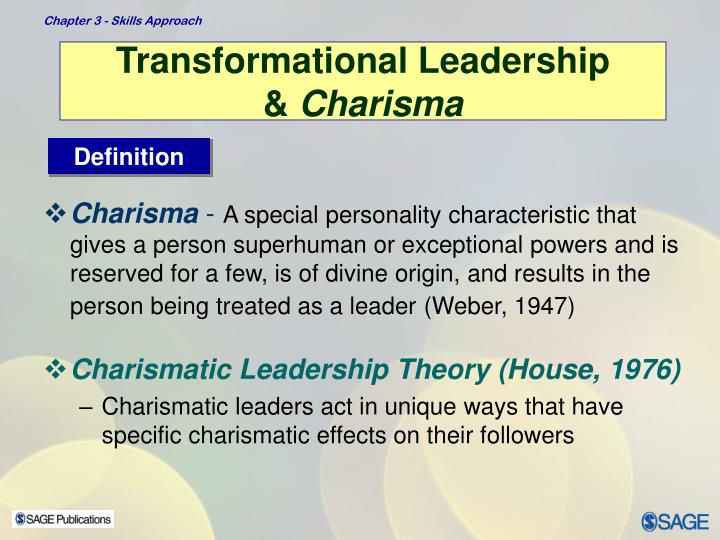 Chapter 3 - Skills Approach

Transformational Leadership & Charisma

Definition

❖ Charisma - A special personality characteristic that gives a person superhuman or exceptional powers and is reserved for a few, is of divine origin, and results in the person being treated as a leader (Weber, 1947)

❖ Charismatic Leadership Theory (House, 1976)

– Charismatic leaders act in unique ways that have specific charismatic effects on their followers

SAGE Publications

SAGE